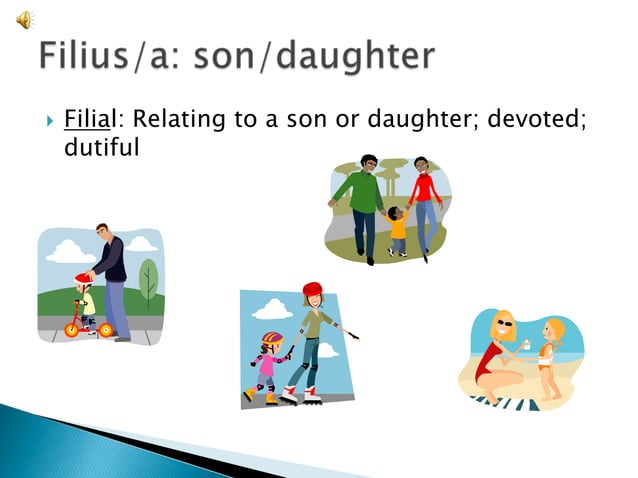 Filius/a: son/daughter

Filial: Relating to a son or daughter; devoted; dutiful